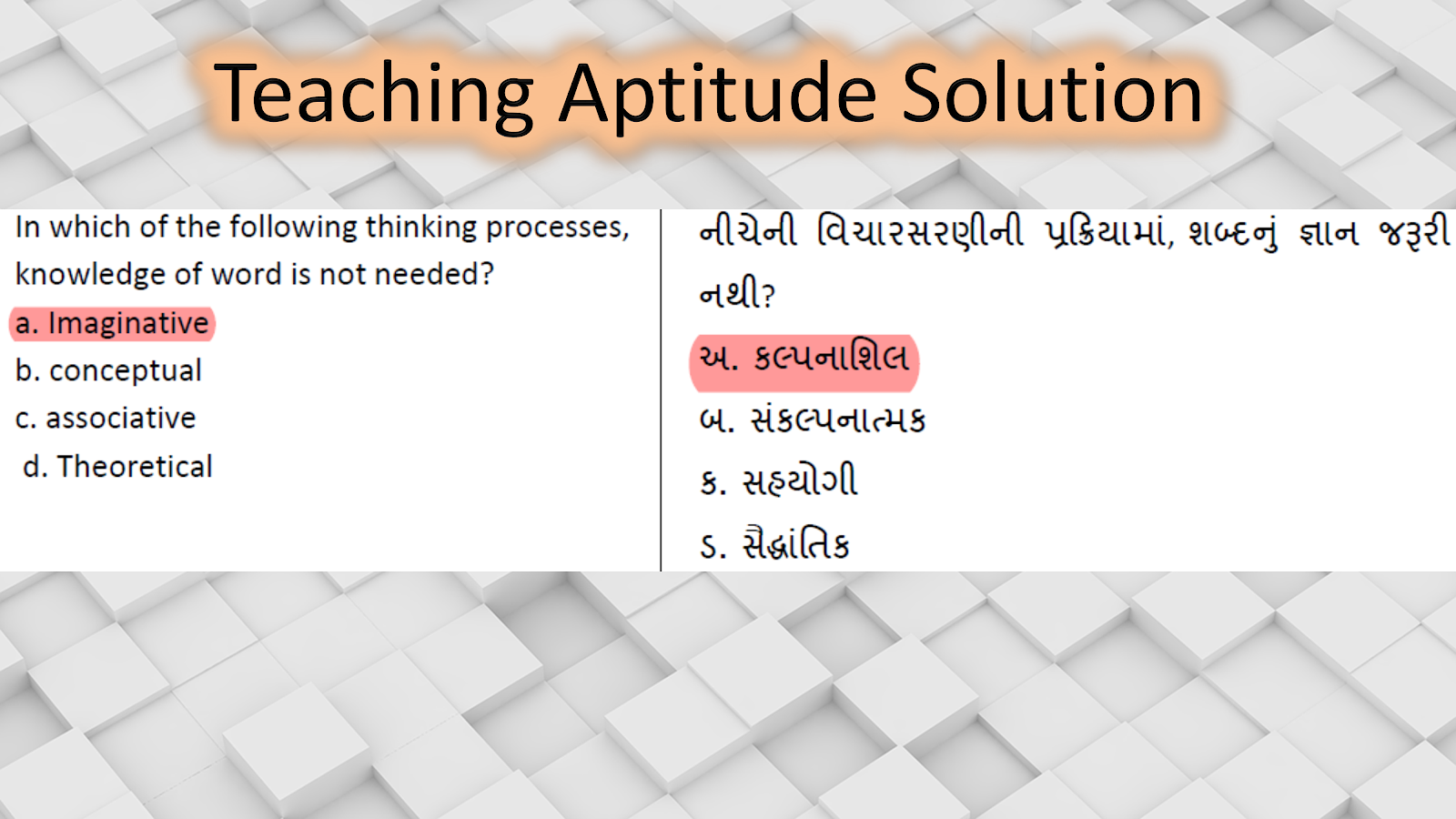 Teaching Aptitude Solution

In which of the following thinking processes, knowledge of word is not needed?

a. Imaginative

b. conceptual

c. associative

d. Theoretical

નીચેની વિચારસરણીની પ્રક્રિયામાં, શબ્દનું જ્ઞાન જરૂરી નથી?

અ. કલ્પનાશિલ

બ. સંકલ્પનાત્મક

ક. સહયોગી

ડ. સૈદ્ધાંતિક